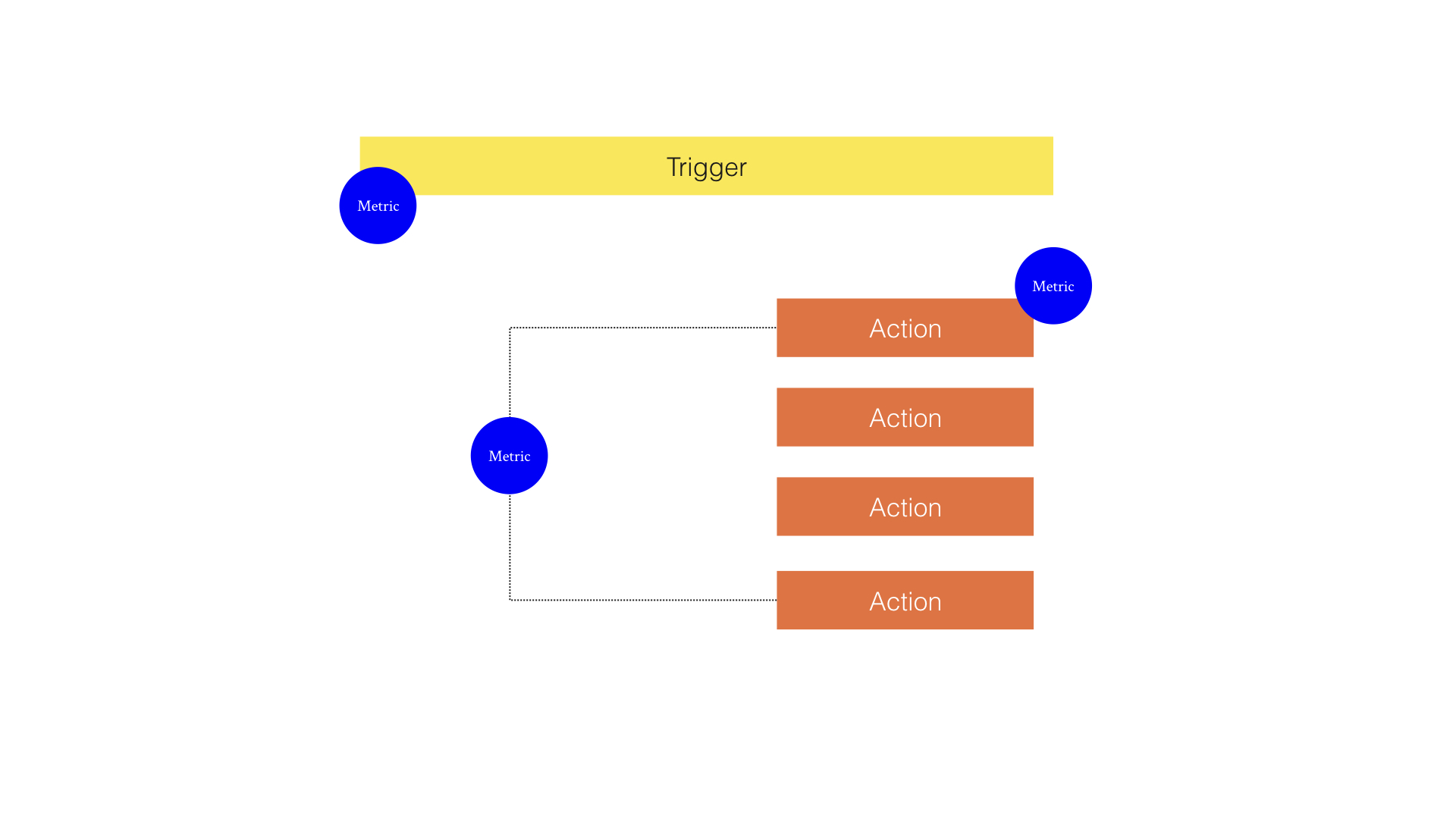 Trigger

Metric

Metric

Action

Action

Metric

Action

Action